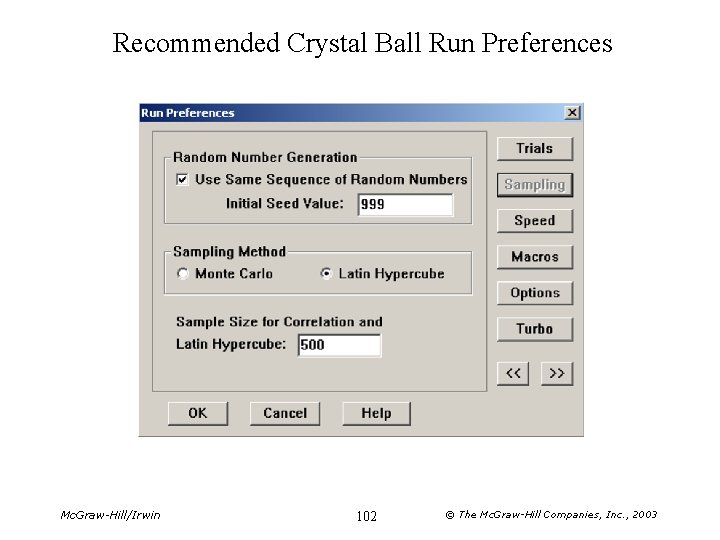 Recommended Crystal Ball Run Preferences

Run Preferences

Random Number Generation

Use Same Sequence of Random Numbers

Initial Seed Value: 999

Sampling Method

Monte Carlo

Latin Hypercube

Sample Size for Correlation and Latin Hypercube: 500

Trials

Sampling

Speed

Macros

Options

Turbo

<<

>>

OK

Cancel

Help

McGraw-Hill/Irwin

102

© The McGraw-Hill Companies, Inc., 2003